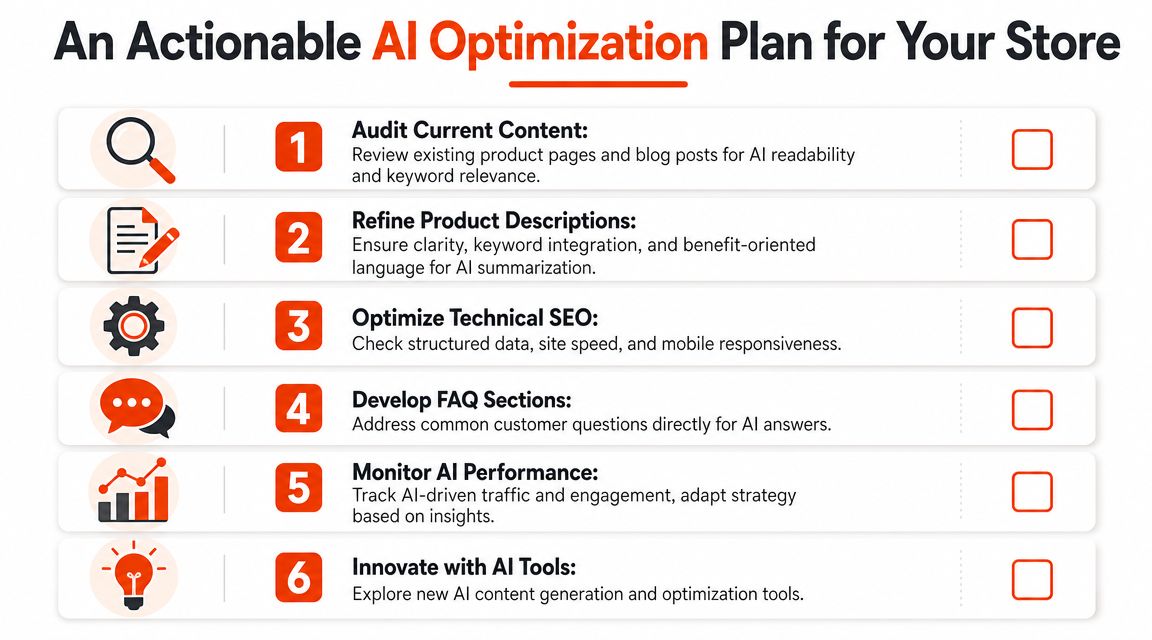 An Actionable AI Optimization Plan for Your Store

1 Audit Current Content:
Review existing product pages and blog posts for AI readability and keyword relevance.

2 Refine Product Descriptions:
Ensure clarity, keyword integration, and benefit-oriented language for AI summarization.

3 Optimize Technical SEO:
Check structured data, site speed, and mobile responsiveness.

4 Develop FAQ Sections:
Address common customer questions directly for AI answers.

5 Monitor AI Performance:
Track AI-driven traffic and engagement, adapt strategy based on insights.

6 Innovate with AI Tools:
Explore new AI content generation and optimization tools.